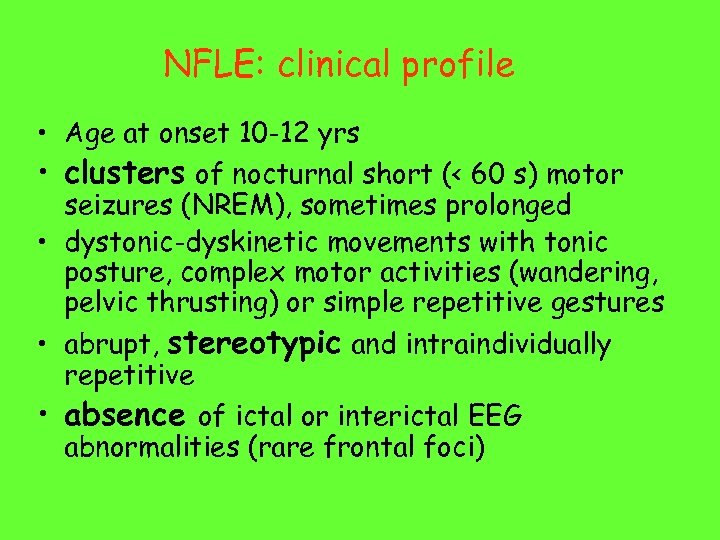 NFLE: clinical profile

• Age at onset 10-12 yrs
• clusters of nocturnal short (< 60 s) motor seizures (NREM), sometimes prolonged
• dystonic-dyskinetic movements with tonic posture, complex motor activities (wandering, pelvic thrusting) or simple repetitive gestures
• abrupt, stereotypic and intraindividually repetitive
• absence of ictal or interictal EEG abnormalities (rare frontal foci)